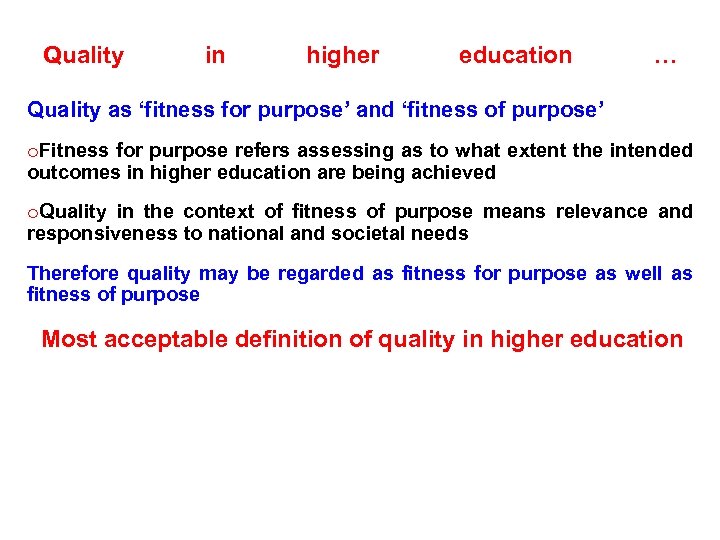 Quality in higher education …

Quality as ‘fitness for purpose’ and ‘fitness of purpose’

oFitness for purpose refers assessing as to what extent the intended outcomes in higher education are being achieved

oQuality in the context of fitness of purpose means relevance and responsiveness to national and societal needs

Therefore quality may be regarded as fitness for purpose as well as fitness of purpose

Most acceptable definition of quality in higher education